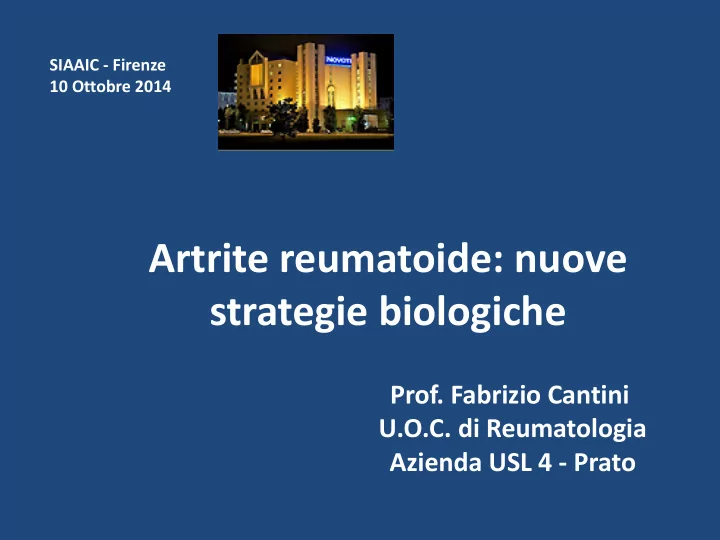 SIAAIC - Firenze
10 Ottobre 2014

NOVOTEL

Artrite reumatoide: nuove strategie biologiche

Prof. Fabrizio Cantini
U.O.C. di Reumatologia
Azienda USL 4 - Prato